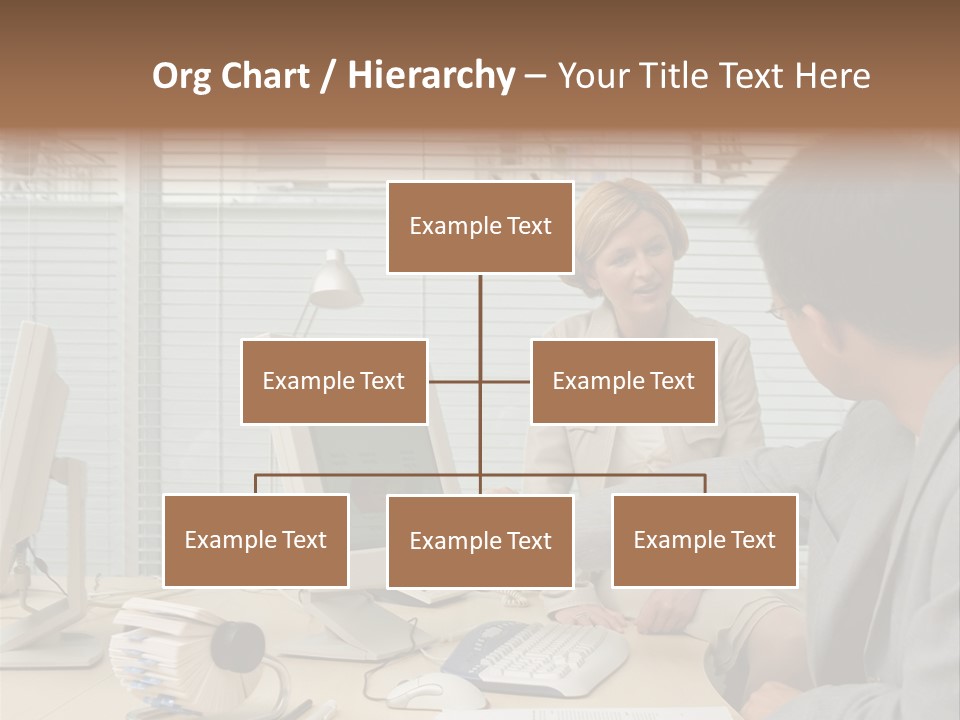 Org Chart / Hierarchy – Your Title Text Here

Example Text

Example Text

Example Text

Example Text

Example Text

Example Text